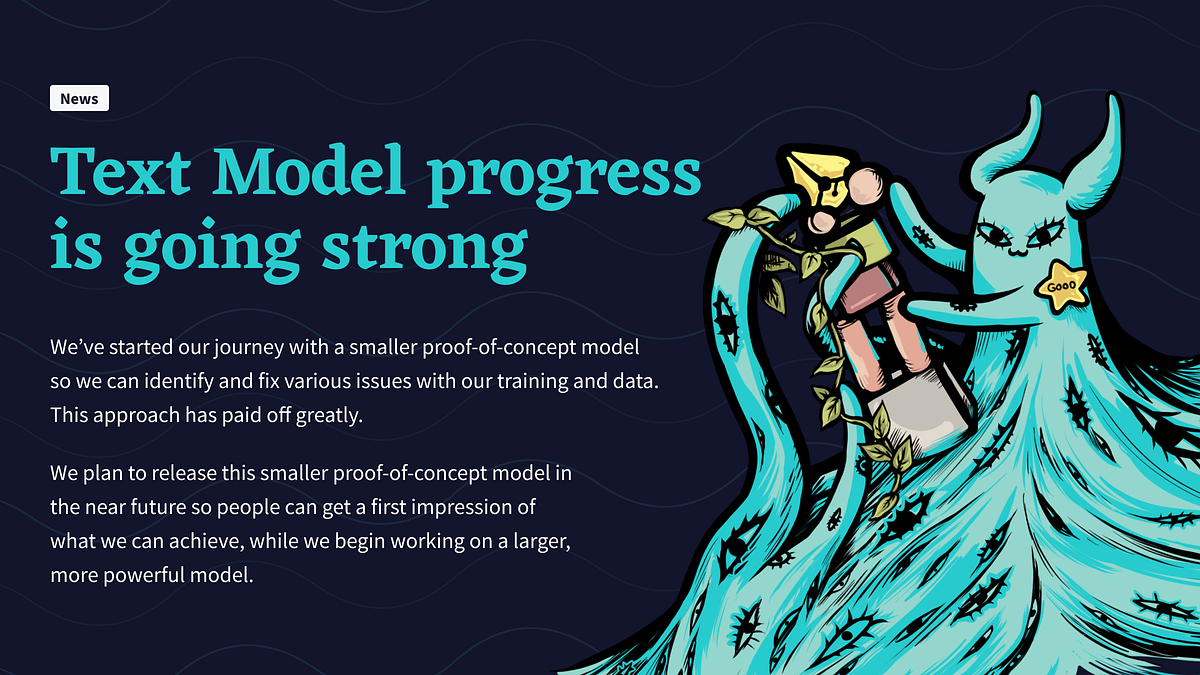 News

Text Model progress is going strong

We've started our journey with a smaller proof-of-concept model so we can identify and fix various issues with our training and data. This approach has paid off greatly.

We plan to release this smaller proof-of-concept model in the near future so people can get a first impression of what we can achieve, while we begin working on a larger, more powerful model.

Gooo